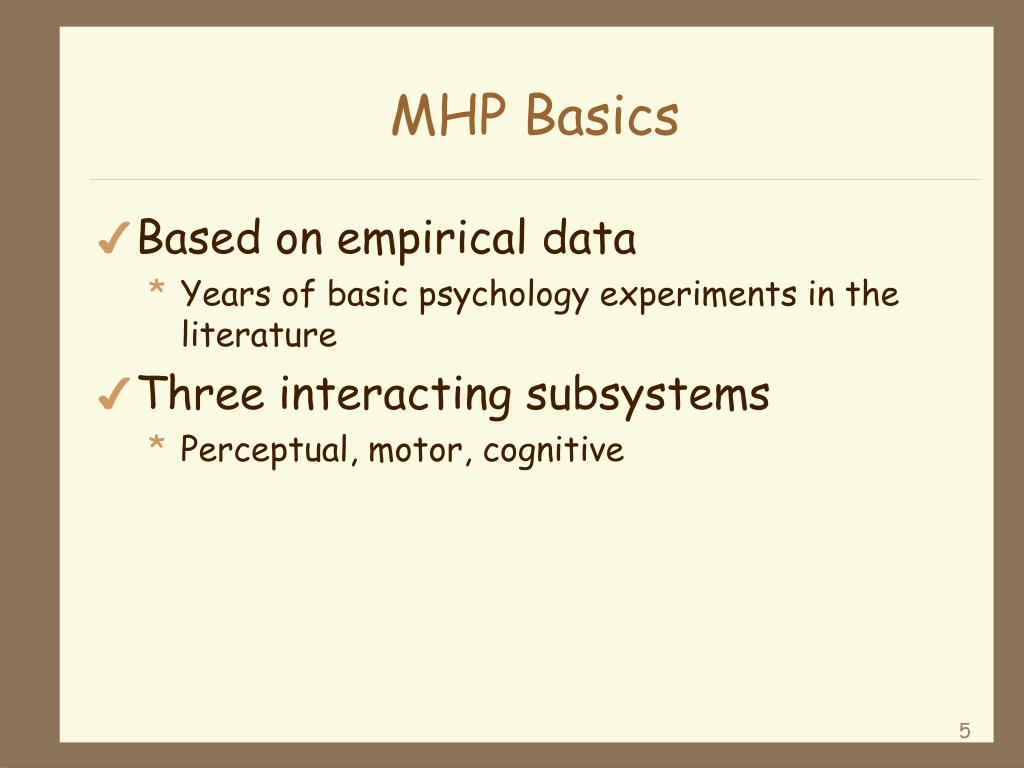 MHP Basics

✓ Based on empirical data
* Years of basic psychology experiments in the literature

✓ Three interacting subsystems
* Perceptual, motor, cognitive

5